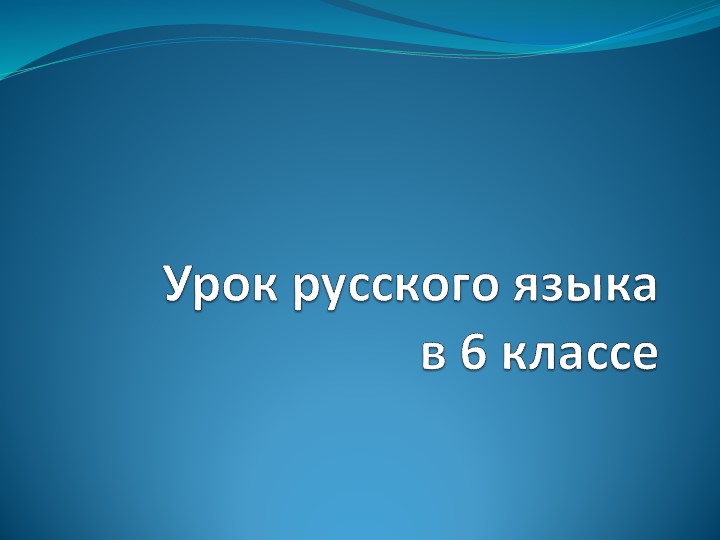 Урок русского языка
в 6 классе